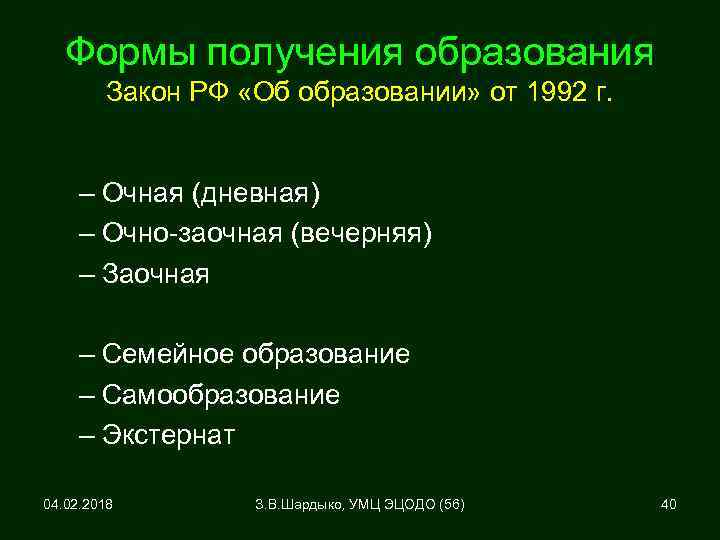 Формы получения образования
Закон РФ «Об образовании» от 1992 г.

– Очная (дневная)
– Очно-заочная (вечерняя)
– Заочная

– Семейное образование
– Самообразование
– Экстернат

04.02.2018

З.В.Шардыко, УМЦ ЭЦОДО (56)

40